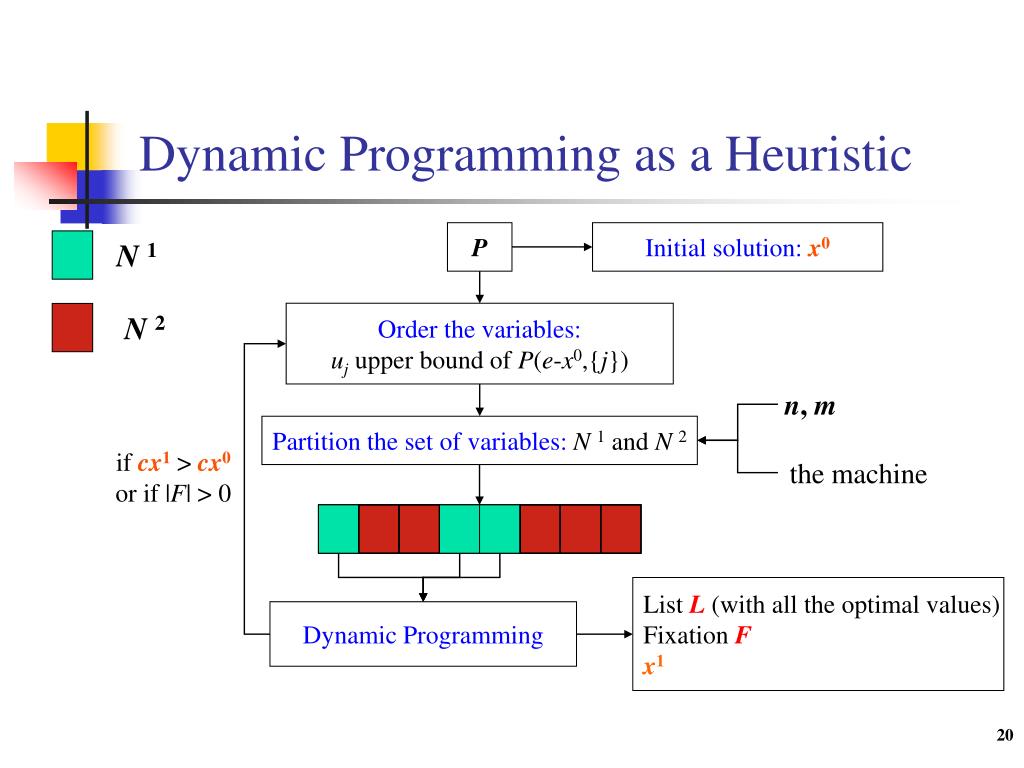 Dynamic Programming as a Heuristic

$N^1$

$N^2$

$P$

Initial solution: $x^0$

Order the variables:
$u_j$ upper bound of $P(e\text{-}x^0,\{j\})$

Partition the set of variables: $N^1$ and $N^2$

$n, m$

the machine

if $cx^1 > cx^0$
or if $|F| > 0$

Dynamic Programming

List $L$ (with all the optimal values)
Fixation $F$
$x^1$

20